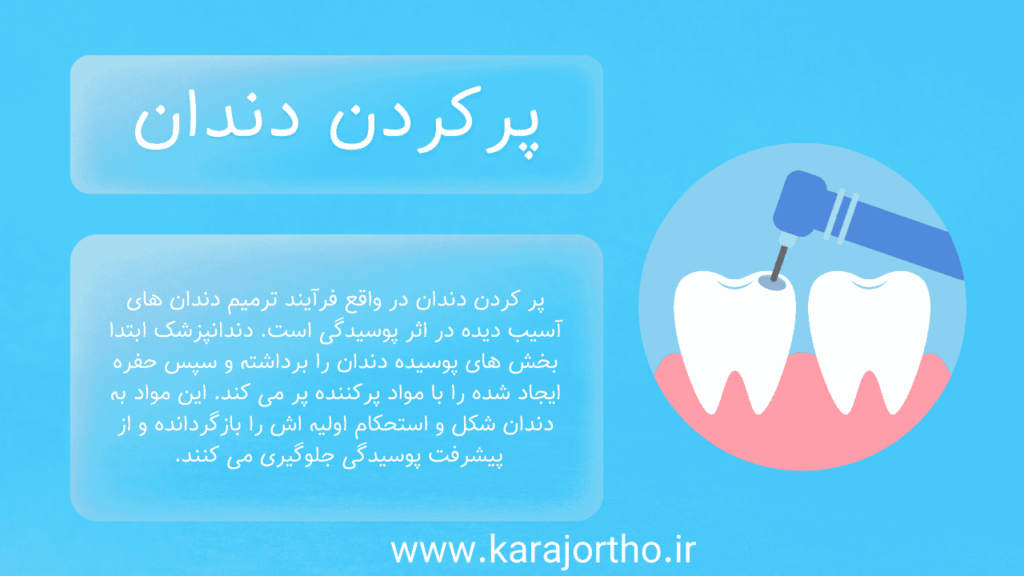 پرکردن دندان

پر کردن دندان در واقع فرآیند ترمیم دندان های آسیب دیده در اثر پوسیدگی است. دندانپزشک ابتدا بخش های پوسیده دندان را برداشته و سپس حفره ایجاد شده را با مواد پرکننده پر می کند. این مواد به دندان شکل و استحکام اولیه اش را بازگردانده و از پیشرفت پوسیدگی جلوگیری می کنند.

www.karajortho.ir